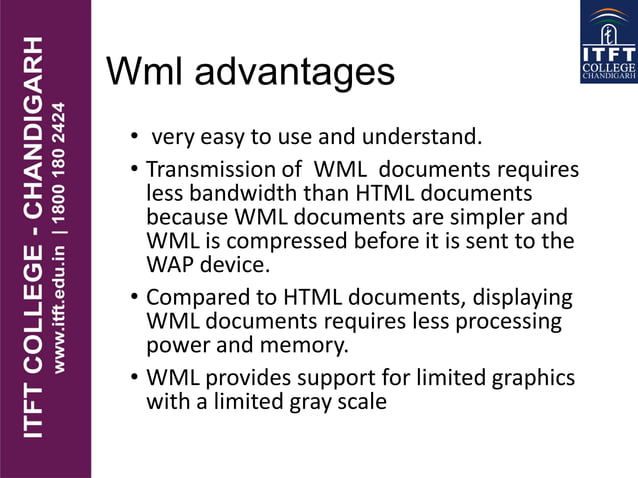 ITFT COLLEGE - CHANDIGARH
www.itft.edu.in | 1800 180 2424

ITFT COLLEGE CHANDIGARH

Wml advantages

• very easy to use and understand.

• Transmission of WML documents requires less bandwidth than HTML documents because WML documents are simpler and WML is compressed before it is sent to the WAP device.

• Compared to HTML documents, displaying WML documents requires less processing power and memory.

• WML provides support for limited graphics with a limited gray scale